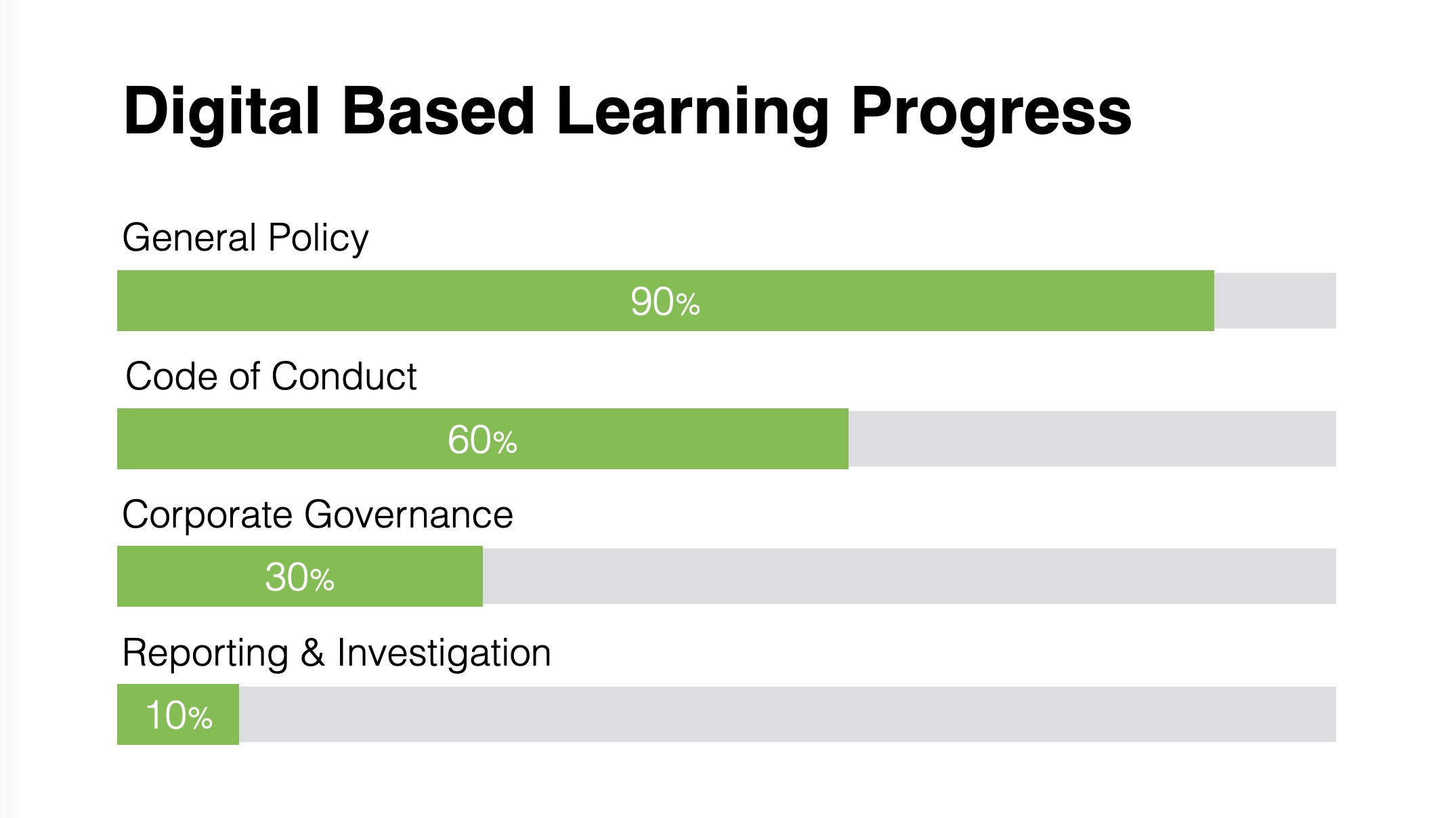 Digital Based Learning Progress

General Policy

90%

Code of Conduct

60%

Corporate Governance

30%

Reporting & Investigation

10%